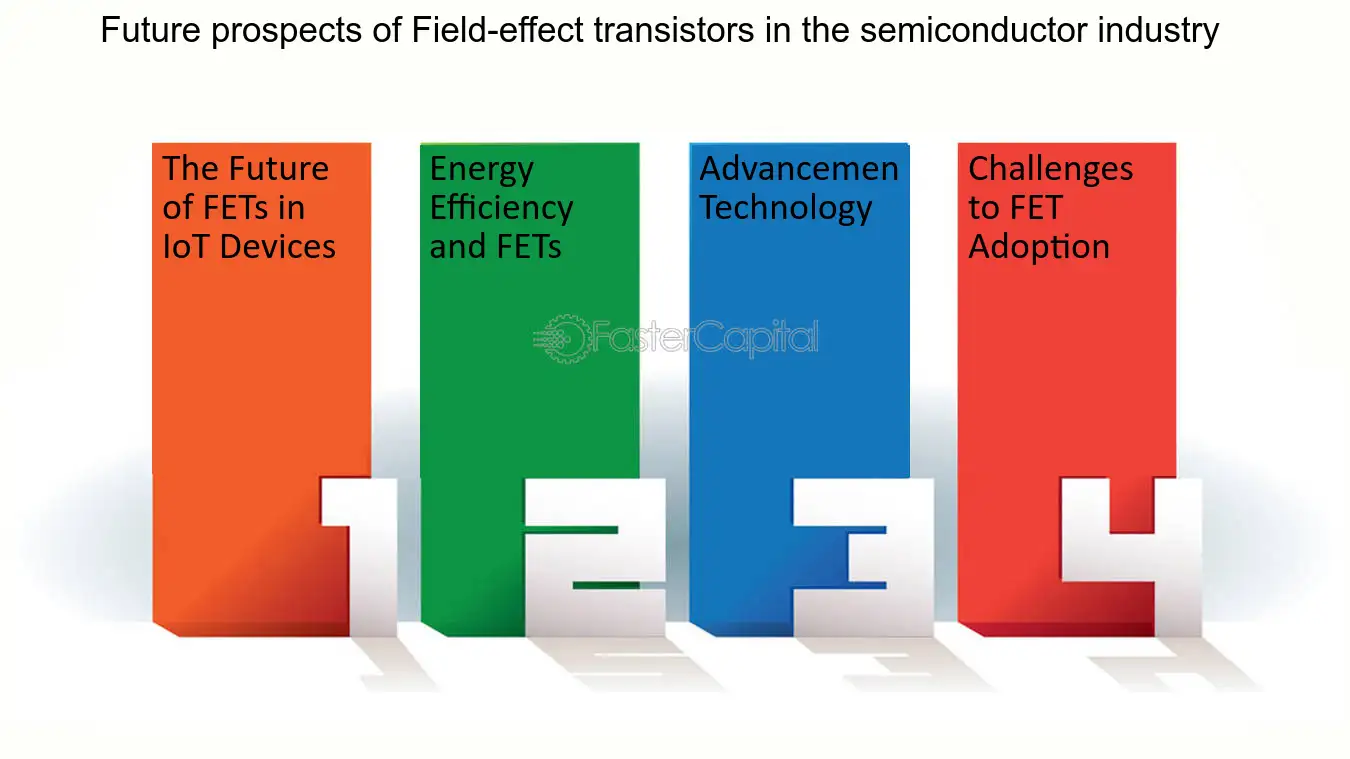 Future prospects of Field-effect transistors in the semiconductor industry

The Future of FETs in IoT Devices

Energy Efficiency and FETs

Advancemen Technology

Challenges to FET Adoption

FasterCapital

1

2

3

4